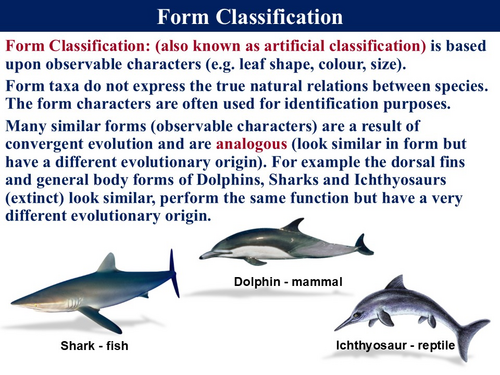 Form Classification

Form Classification: (also known as artificial classification) is based upon observable characters (e.g. leaf shape, colour, size).

Form taxa do not express the true natural relations between species. The form characters are often used for identification purposes.

Many similar forms (observable characters) are a result of convergent evolution and are analogous (look similar in form but have a different evolutionary origin). For example the dorsal fins and general body forms of Dolphins, Sharks and Ichthyosaurs (extinct) look similar, perform the same function but have a very different evolutionary origin.

Dolphin - mammal

Shark - fish

Ichthyosaur - reptile